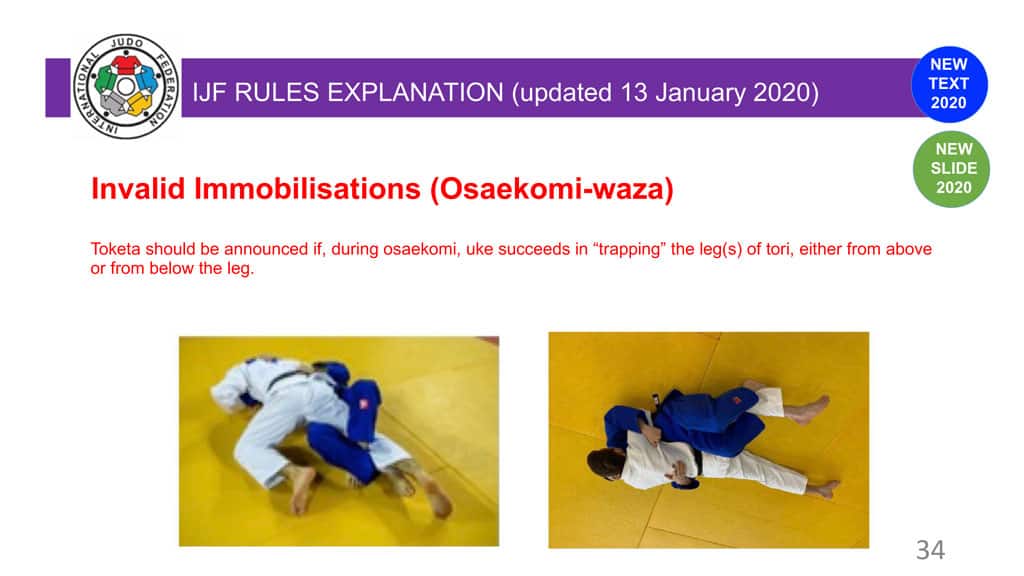 INTERNATIONAL JUDO FEDERATION

IJF RULES EXPLANATION (updated 13 January 2020)

NEW TEXT 2020

NEW SLIDE 2020

Invalid Immobilisations (Osaekomi-waza)

Toketa should be announced if, during osaekomi, uke succeeds in “trapping” the leg(s) of tori, either from above or from below the leg.

34